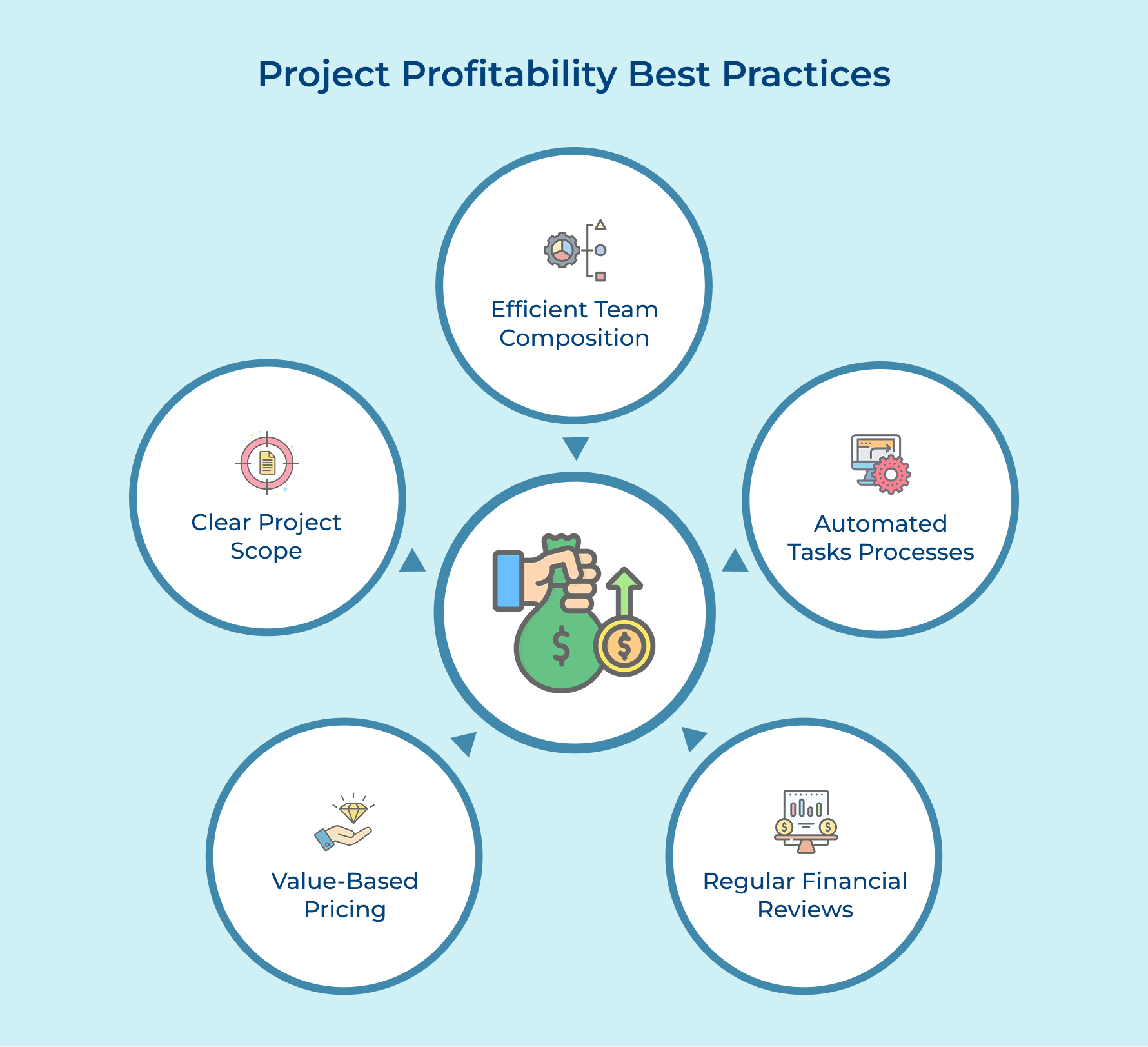 Project Profitability Best Practices

Efficient Team Composition

Clear Project Scope

Automated Tasks Processes

Value-Based Pricing

Regular Financial Reviews